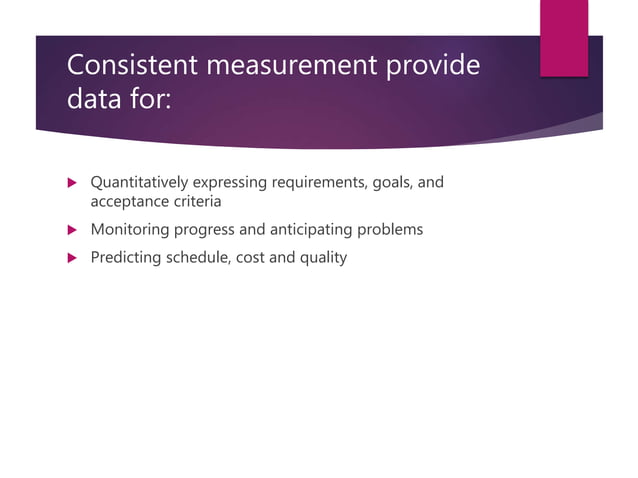 Consistent measurement provide data for:

Quantitatively expressing requirements, goals, and acceptance criteria

Monitoring progress and anticipating problems

Predicting schedule, cost and quality